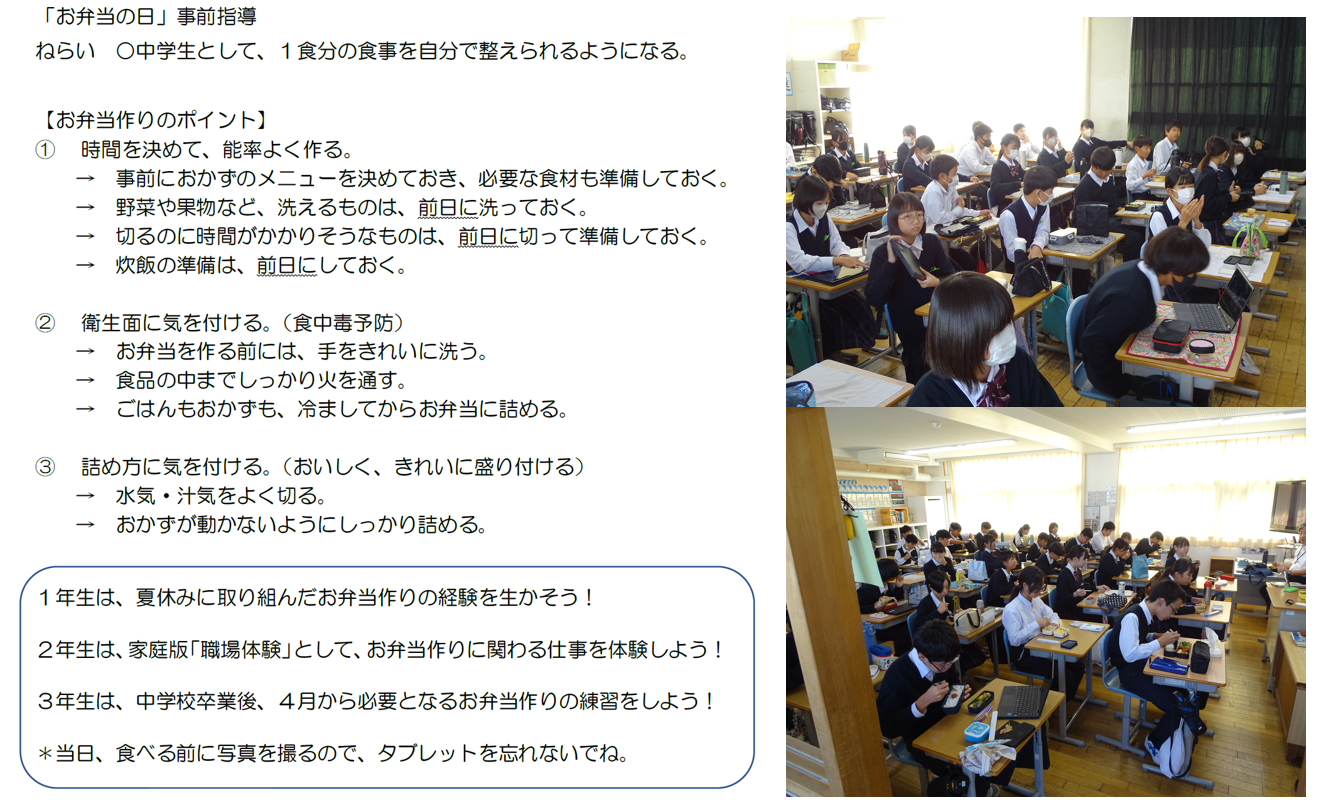 「お弁当の日」事前指導
ねらい　〇中学生として、１食分の食事を自分で整えられるようになる。

【お弁当作りのポイント】
①　時間を決めて、能率よく作る。
→　事前におかずのメニューを決めておき、必要な食材も準備しておく。
→　野菜や果物など、洗えるものは、前日に洗っておく。
→　切るのに時間がかかりそうなものは、前日に切って準備しておく。
→　炊飯の準備は、前日にしておく。

②　衛生面に気を付ける。（食中毒予防）
→　お弁当を作る前には、手をきれいに洗う。
→　食品の中までしっかり火を通す。
→　ごはんもおかずも、冷ましてからお弁当に詰める。

③　詰め方に気を付ける。（おいしく、きれいに盛り付ける）
→　水気・汁気をよく切る。
→　おかずが動かないようにしっかり詰める。

１年生は、夏休みに取り組んだお弁当作りの経験を生かそう！

２年生は、家庭版「職場体験」として、お弁当作りに関わる仕事を体験しよう！

３年生は、中学校卒業後、４月から必要となるお弁当作りの練習をしよう！

＊当日、食べる前に写真を撮るので、タブレットを忘れないでね。